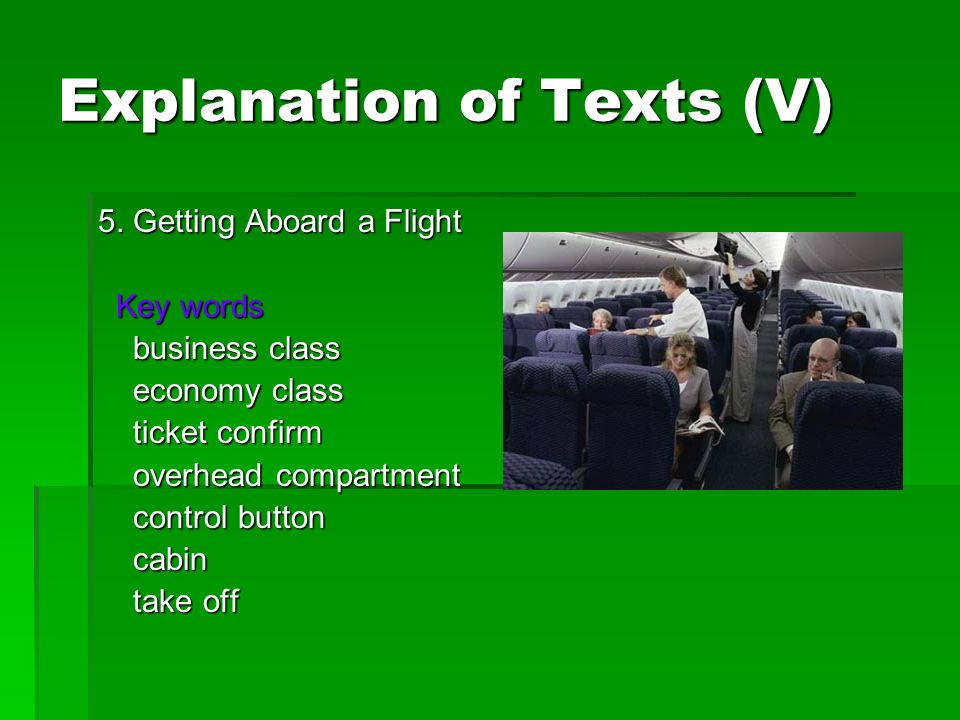 Explanation of Texts (V)

5. Getting Aboard a Flight

Key words
business class
economy class
ticket confirm
overhead compartment
control button
cabin
take off